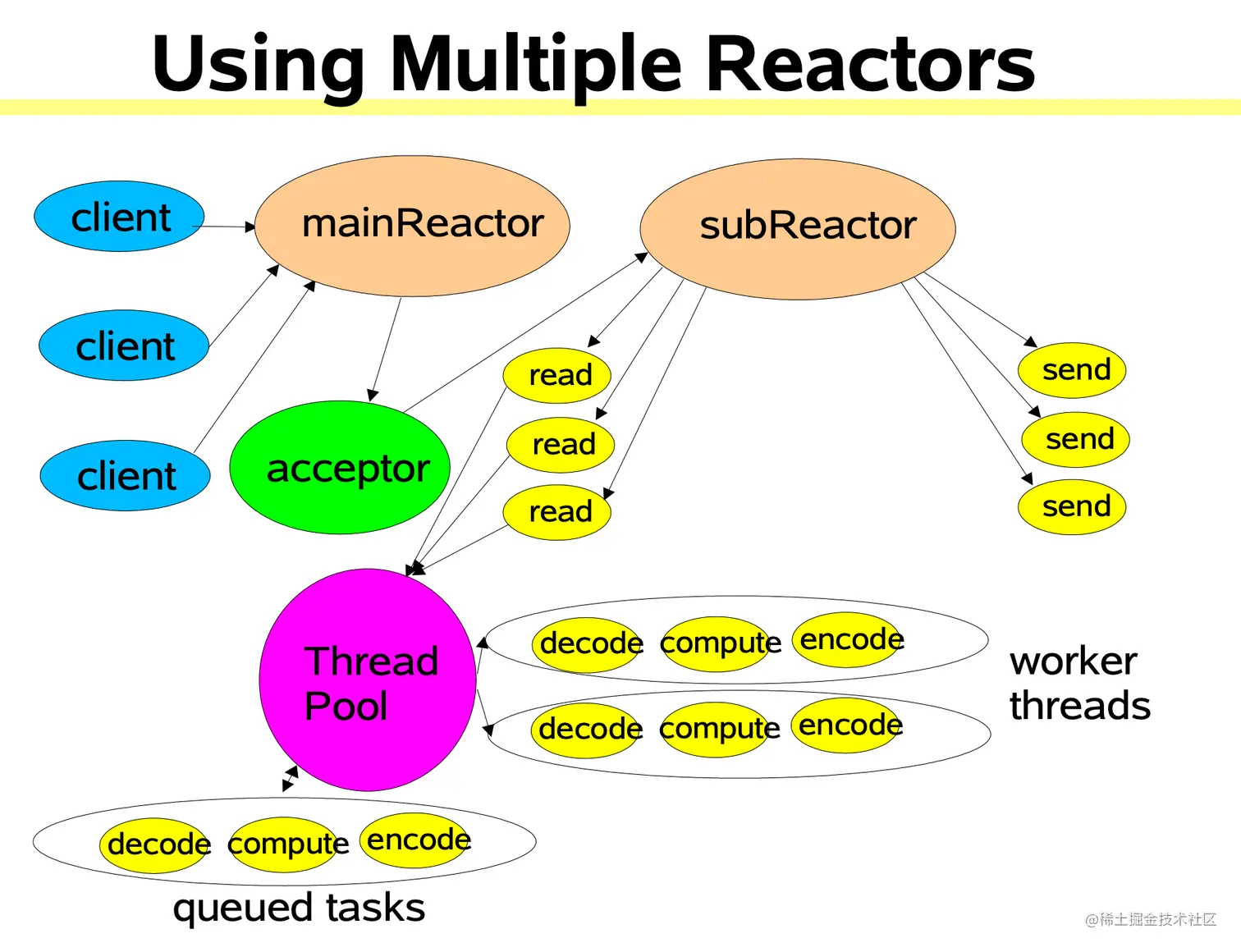 Using Multiple Reactors

client

client

client

mainReactor

subReactor

acceptor

read

read

read

send

send

send

Thread Pool

decode compute encode

decode compute encode

worker threads

decode compute encode

queued tasks

@稀土掘金技术社区